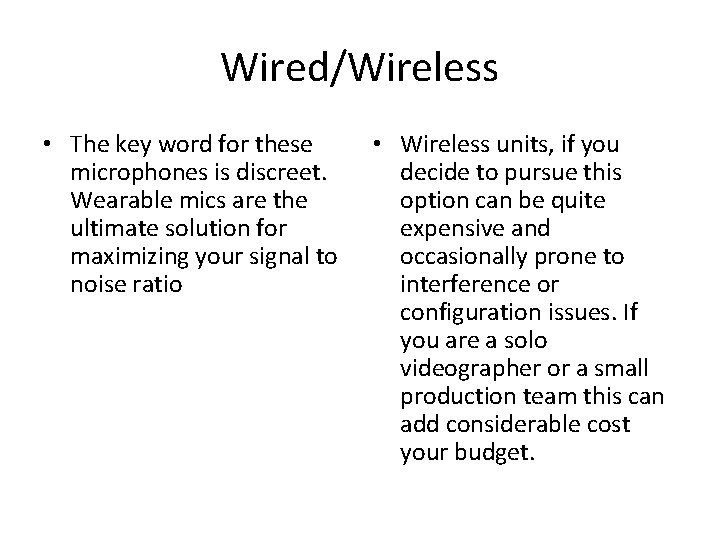 Wired/Wireless

• The key word for these microphones is discreet. Wearable mics are the ultimate solution for maximizing your signal to noise ratio

• Wireless units, if you decide to pursue this option can be quite expensive and occasionally prone to interference or configuration issues. If you are a solo videographer or a small production team this can add considerable cost your budget.